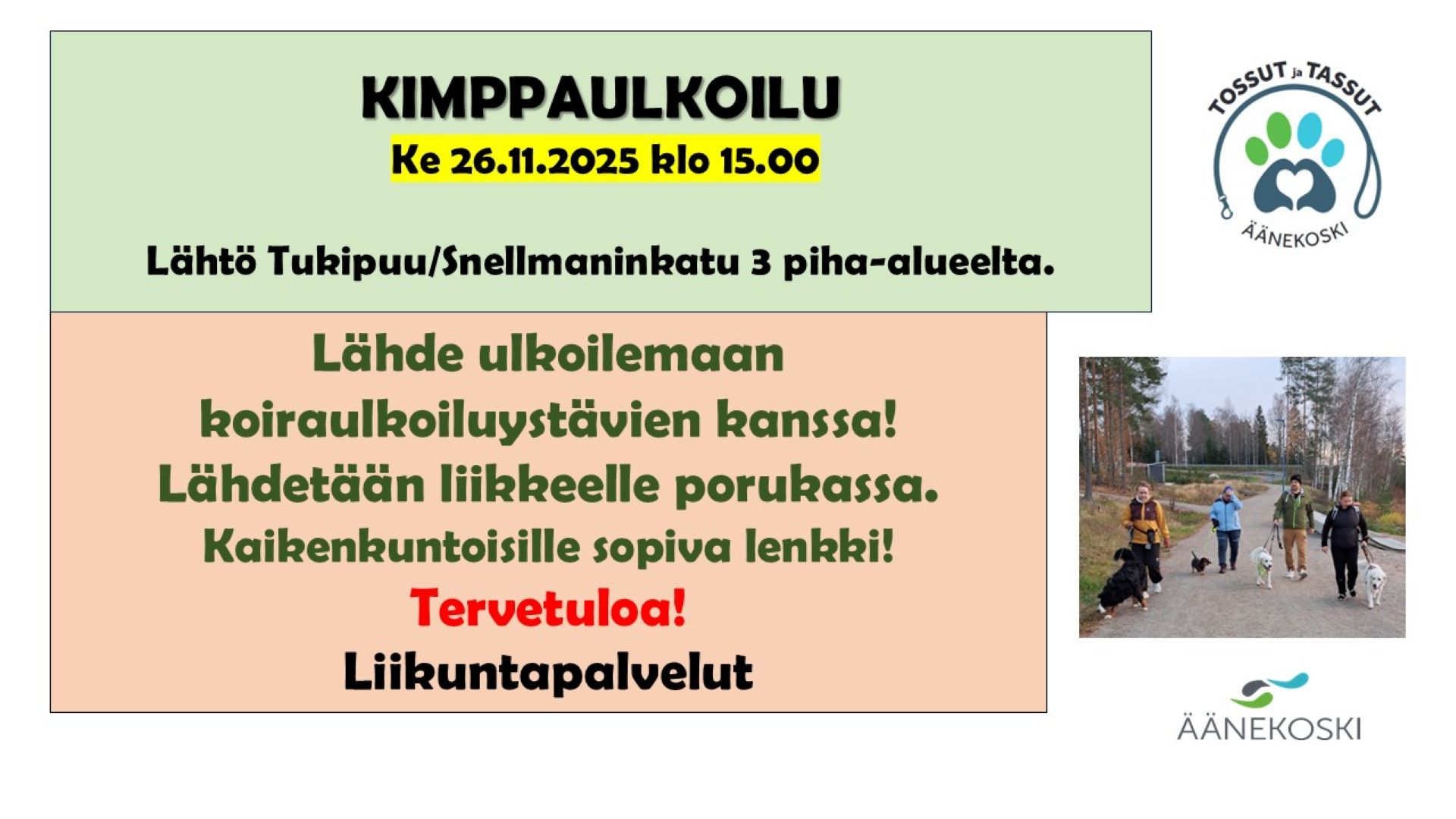 KIMPPAULKOILU

Ke 26.11.2025 klo 15.00

Lähtö Tukipuu/Snellmaninkatu 3 piha-alueelta.

TOSSUT ja TASSUT
ÄÄNEKOSKI

Lähde ulkoilemaan koiraulkoiluystävien kanssa!
Lähdetään liikkeelle porukassa.
Kaikenkuntoisille sopiva lenkki!
Tervetuloa!
Liikuntapalvelut

ÄÄNEKOSKI